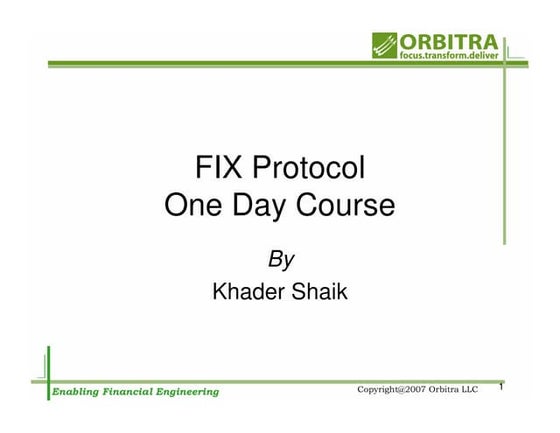 ORBITRA
focus.transform.deliver

FIX Protocol
One Day Course

By
Khader Shaik

Enabling Financial Engineering

Copyright@2007 Orbitra LLC

1